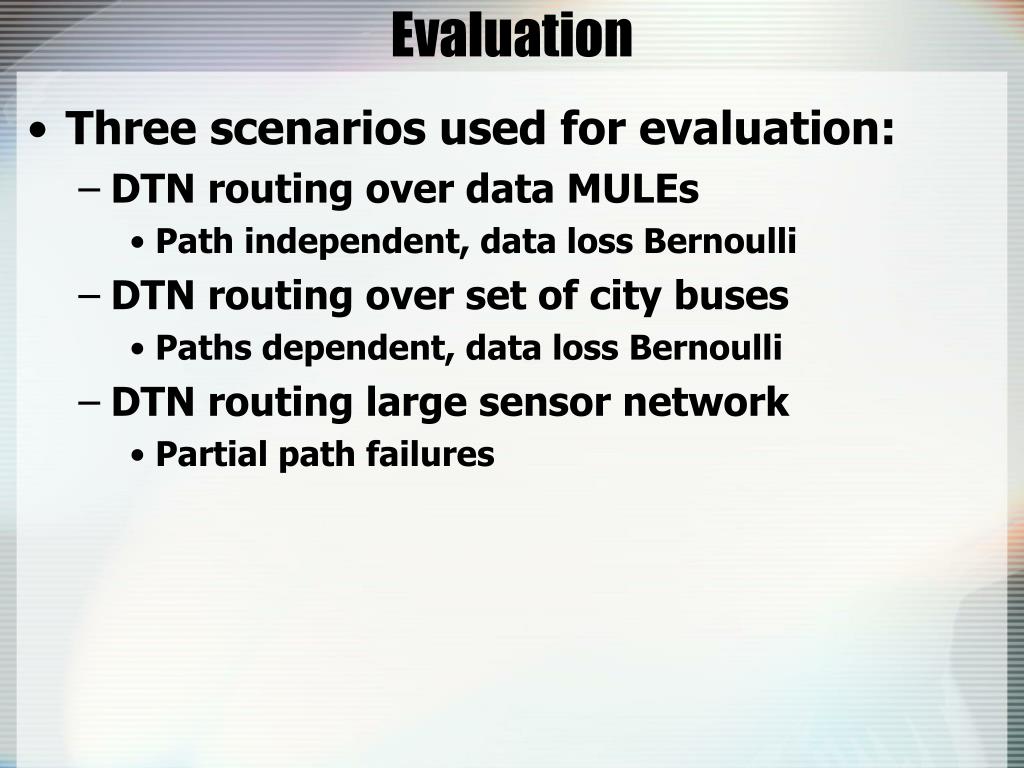 Evaluation

• Three scenarios used for evaluation:
– DTN routing over data MULEs
• Path independent, data loss Bernoulli
– DTN routing over set of city buses
• Paths dependent, data loss Bernoulli
– DTN routing large sensor network
• Partial path failures